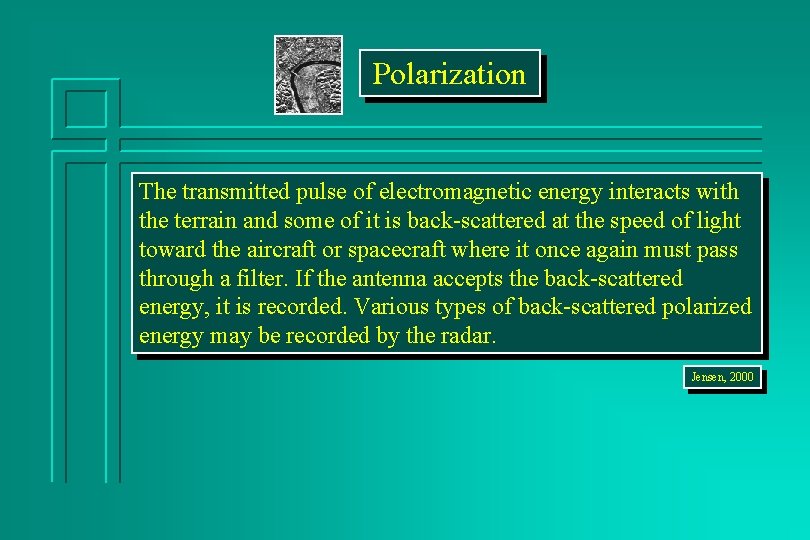 Polarization

The transmitted pulse of electromagnetic energy interacts with the terrain and some of it is back-scattered at the speed of light toward the aircraft or spacecraft where it once again must pass through a filter. If the antenna accepts the back-scattered energy, it is recorded. Various types of back-scattered polarized energy may be recorded by the radar.

Jensen, 2000